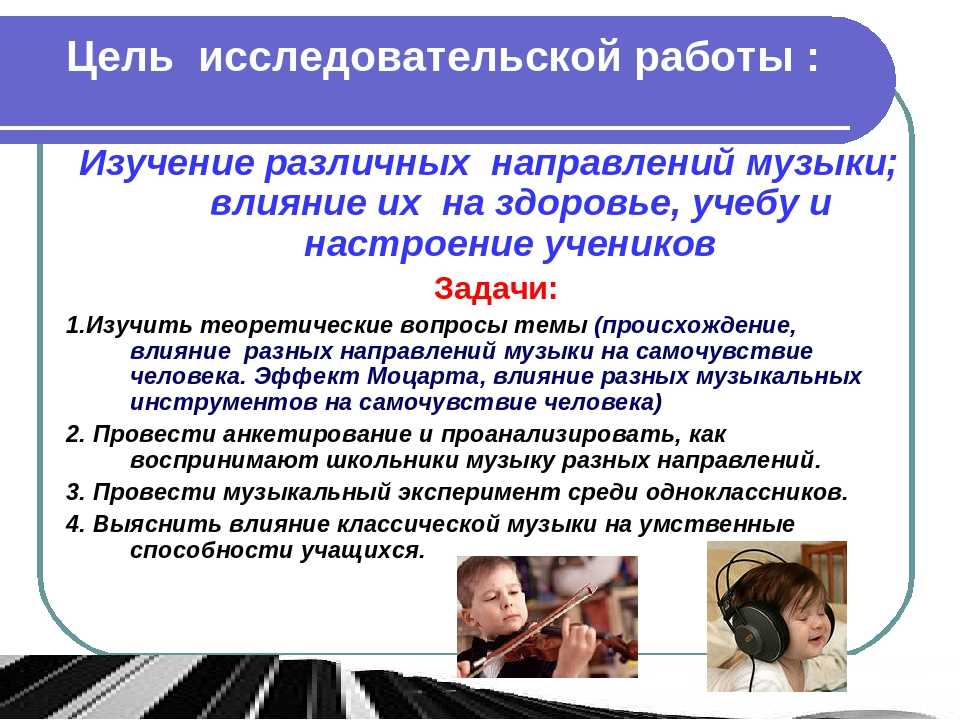 Цель исследовательской работы :

Изучение различных направлений музыки; влияние их на здоровье, учебу и настроение учеников

Задачи:

1.Изучить теоретические вопросы темы (происхождение, влияние разных направлений музыки на самочувствие человека. Эффект Моцарта, влияние разных музыкальных инструментов на самочувствие человека)

2. Провести анкетирование и проанализировать, как воспринимают школьники музыку разных направлений.

3. Провести музыкальный эксперимент среди одноклассников.

4. Выяснить влияние классической музыки на умственные способности учащихся.